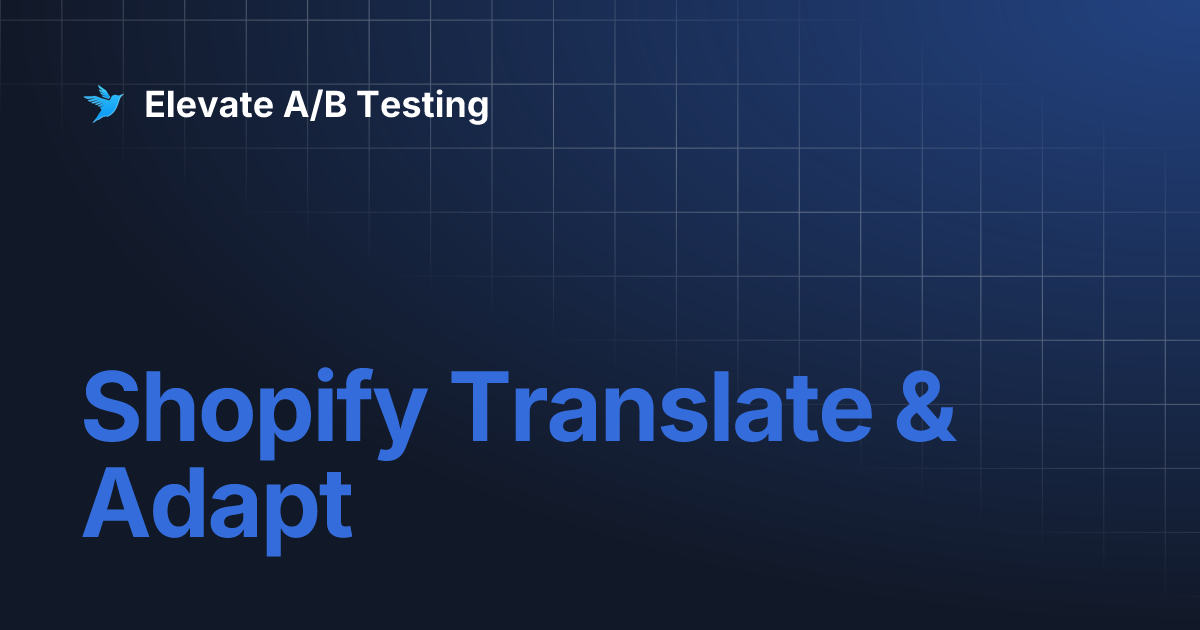 Elevate A/B Testing

Shopify Translate & Adapt